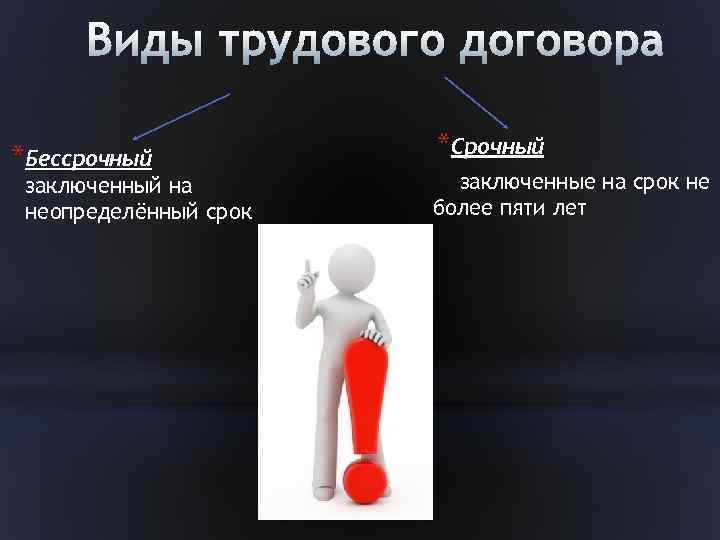 Виды трудового договора

*Бессрочный
заключенный на неопределённый срок

*Срочный
заключенные на срок не более пяти лет